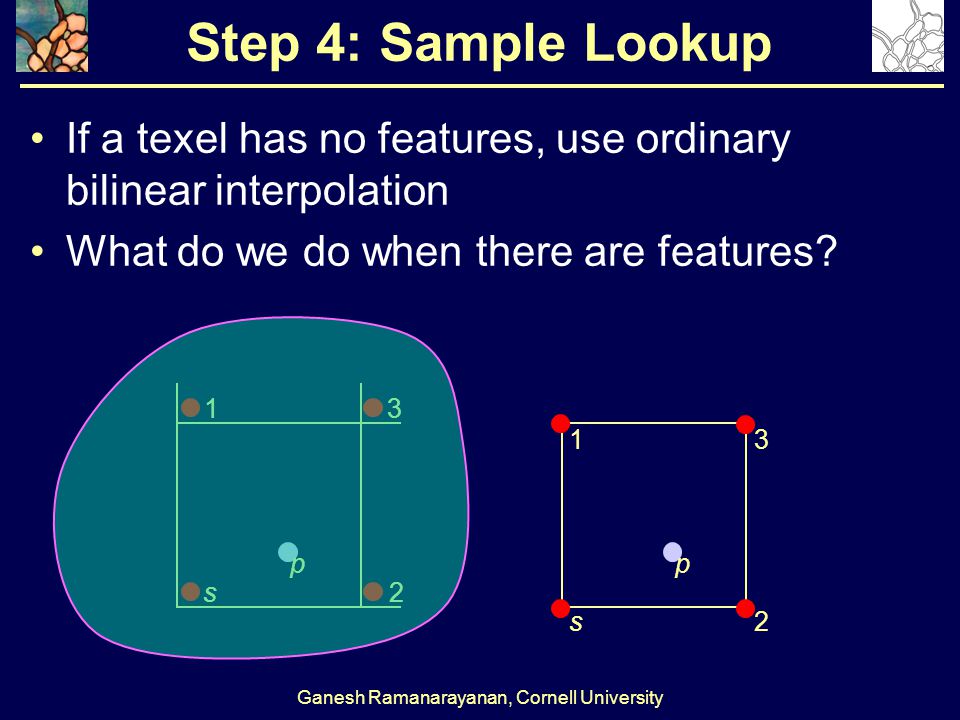 Step 4: Sample Lookup

• If a texel has no features, use ordinary bilinear interpolation

• What do we do when there are features?

1
3
p
s
2

1
3
p
s
2

Ganesh Ramanarayanan, Cornell University